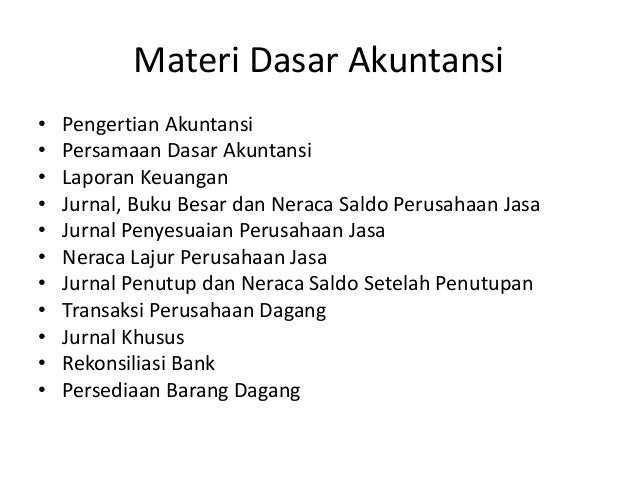 Materi Dasar Akuntansi

• Pengertian Akuntansi
• Persamaan Dasar Akuntansi
• Laporan Keuangan
• Jurnal, Buku Besar dan Neraca Saldo Perusahaan Jasa
• Jurnal Penyesuaian Perusahaan Jasa
• Neraca Lajur Perusahaan Jasa
• Jurnal Penutup dan Neraca Saldo Setelah Penutupan
• Transaksi Perusahaan Dagang
• Jurnal Khusus
• Rekonsiliasi Bank
• Persediaan Barang Dagang